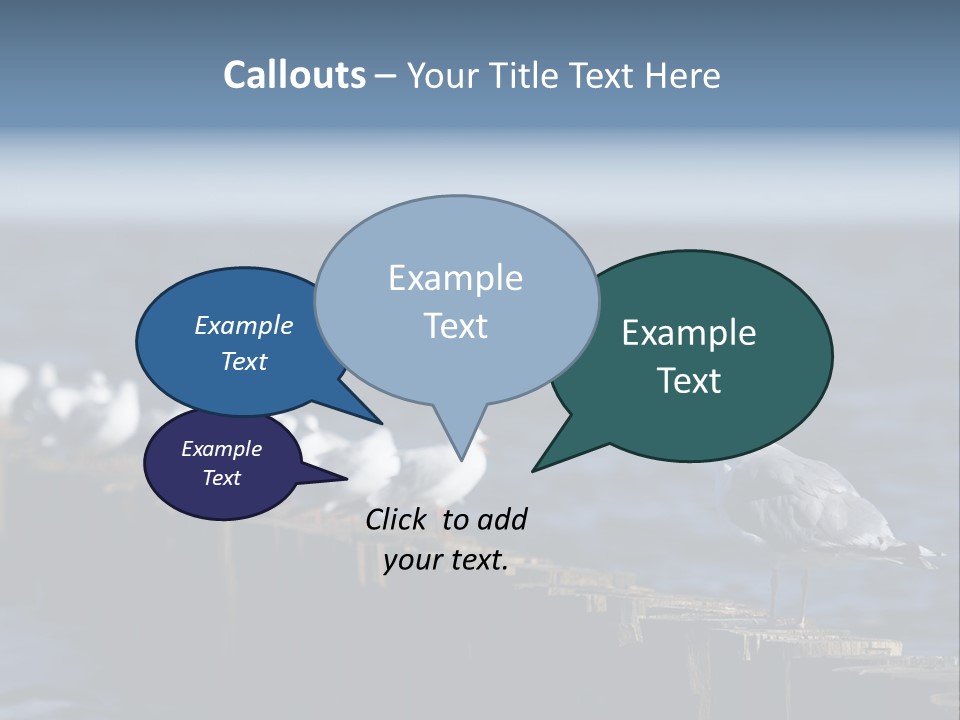 Callouts – Your Title Text Here

Example Text

Example Text

Example Text

Example Text

Click to add your text.